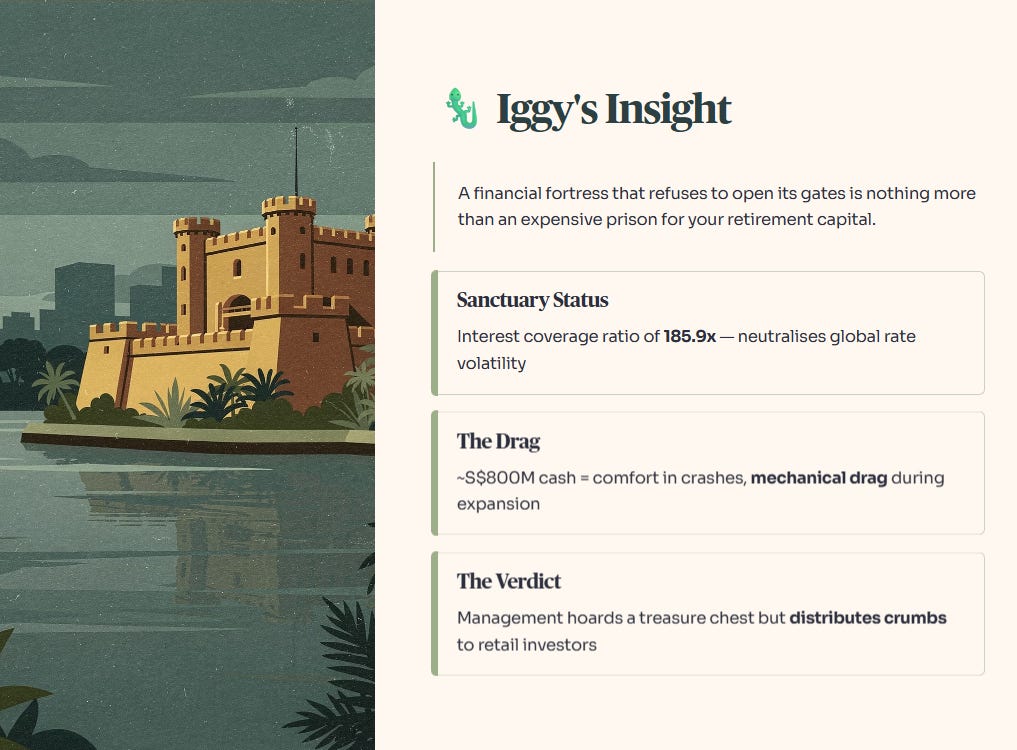 Iggy's Insight

A financial fortress that refuses to open its gates is nothing more than an expensive prison for your retirement capital.

Sanctuary Status

Interest coverage ratio of 185.9x — neutralises global rate volatility

The Drag

~S$800M cash = comfort in crashes, mechanical drag during expansion

The Verdict

Management hoards a treasure chest but distributes crumbs to retail investors